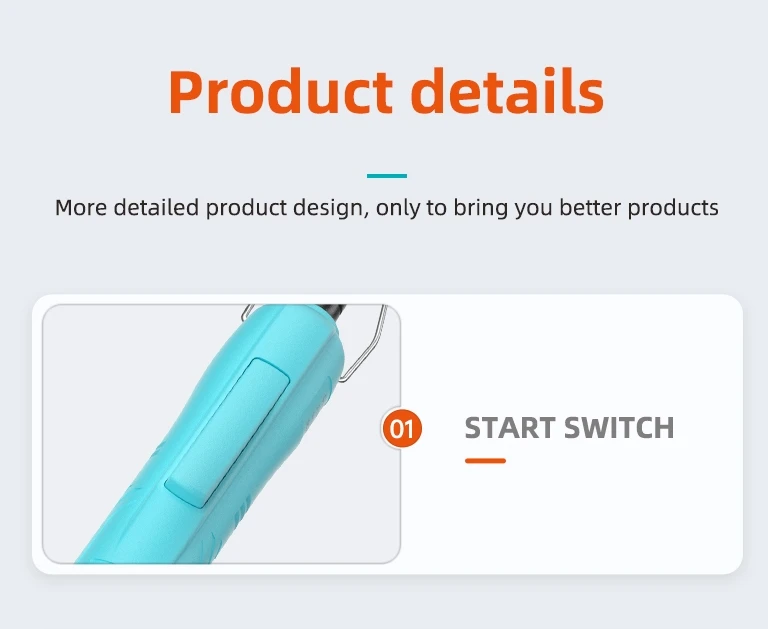 Product details

More detailed product design, only to bring you better products

01

START SWITCH